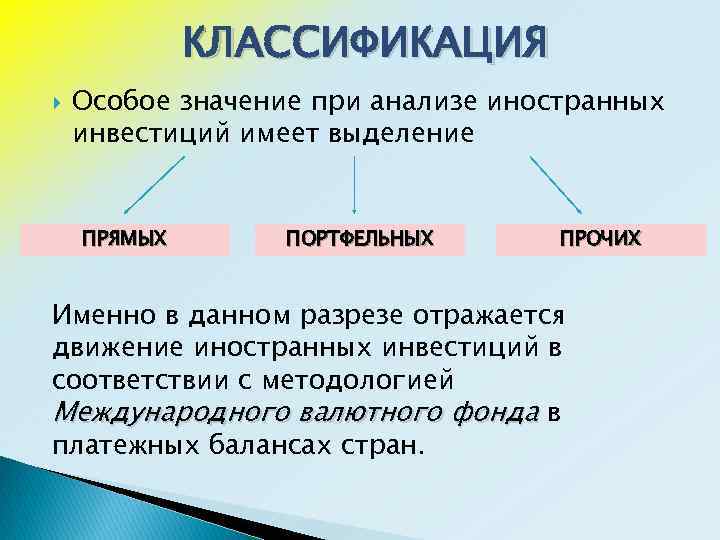 КЛАССИФИКАЦИЯ

Особое значение при анализе иностранных инвестиций имеет выделение

ПРЯМЫХ

ПОРТФЕЛЬНЫХ

ПРОЧИХ

Именно в данном разрезе отражается движение иностранных инвестиций в соответствии с методологией Международного валютного фонда в платежных балансах стран.